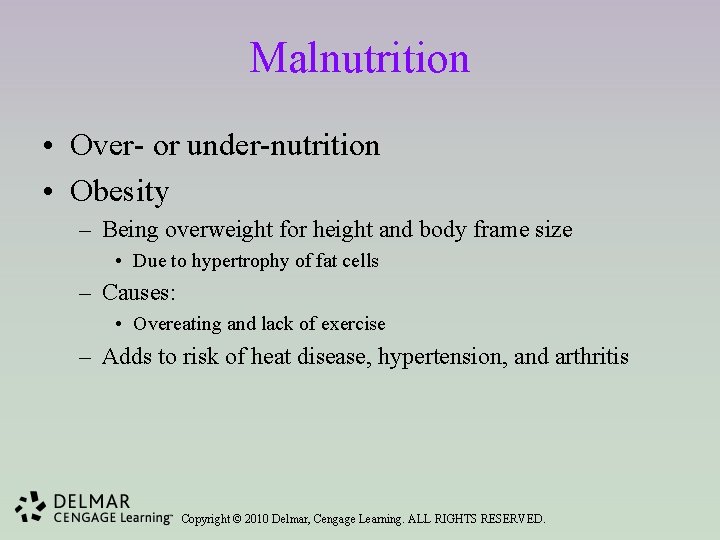 Malnutrition

• Over- or under-nutrition
• Obesity
– Being overweight for height and body frame size
• Due to hypertrophy of fat cells
– Causes:
• Overeating and lack of exercise
– Adds to risk of heat disease, hypertension, and arthritis

DELMAR CENGAGE Learning™ Copyright © 2010 Delmar, Cengage Learning. ALL RIGHTS RESERVED.